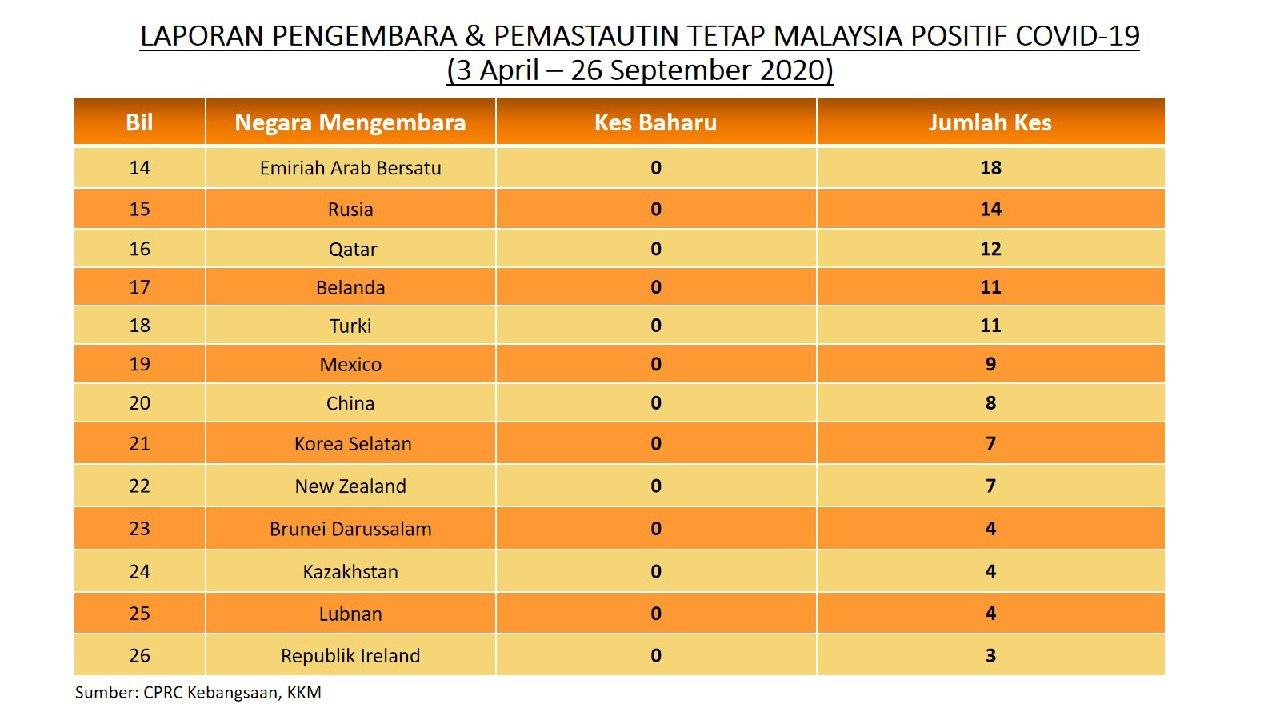 LAPORAN PENGEMBARA & PEMASTAUTIN TETAP MALAYSIA POSITIF COVID-19
(3 April – 26 September 2020)

| Bil | Negara Mengembara | Kes Baharu | Jumlah Kes |
|---|---|---|---|
| 14 | Emiriah Arab Bersatu | 0 | 18 |
| 15 | Rusia | 0 | 14 |
| 16 | Qatar | 0 | 12 |
| 17 | Belanda | 0 | 11 |
| 18 | Turki | 0 | 11 |
| 19 | Mexico | 0 | 9 |
| 20 | China | 0 | 8 |
| 21 | Korea Selatan | 0 | 7 |
| 22 | New Zealand | 0 | 7 |
| 23 | Brunei Darussalam | 0 | 4 |
| 24 | Kazakhstan | 0 | 4 |
| 25 | Lubnan | 0 | 4 |
| 26 | Republik Ireland | 0 | 3 |

Sumber: CPRC Kebangsaan, KKM